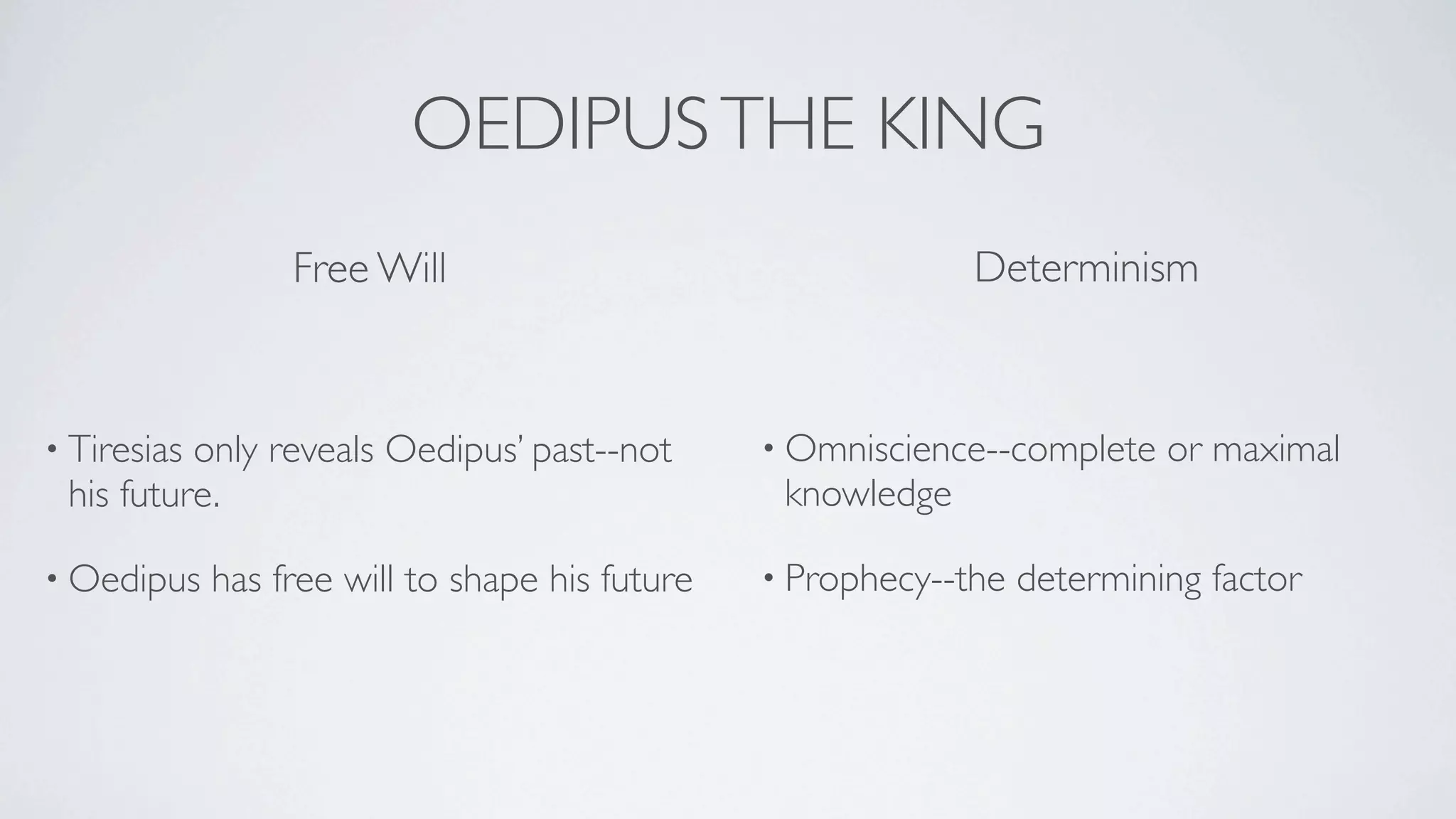 OEDIPUS THE KING

Free Will

• Tiresias only reveals Oedipus' past--not his future.

• Oedipus has free will to shape his future

Determinism

• Omniscience--complete or maximal knowledge

• Prophecy--the determining factor